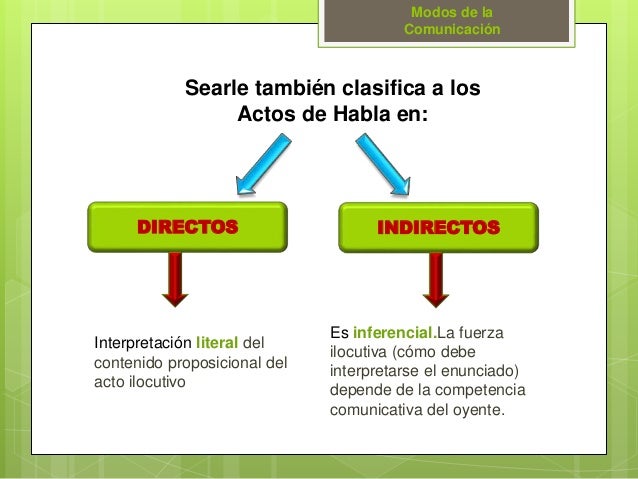 Modos de la Comunicación

Searle también clasifica a los Actos de Habla en:

DIRECTOS

INDIRECTOS

Interpretación literal del contenido proposicional del acto ilocutivo

Es inferencial.La fuerza ilocutiva (cómo debe interpretarse el enunciado) depende de la competencia comunicativa del oyente.